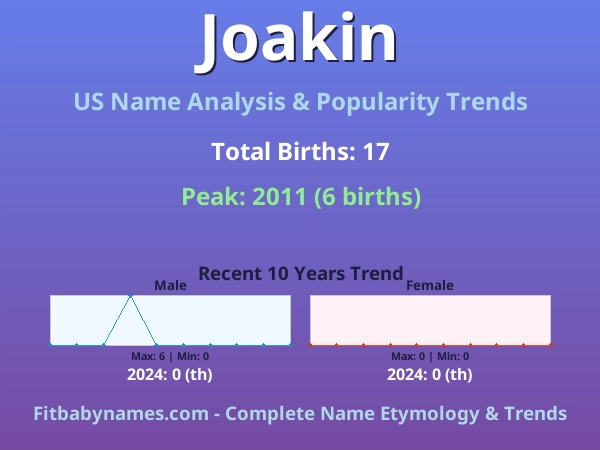 Joakin

US Name Analysis & Popularity Trends

Total Births: 17

Peak: 2011 (6 births)

Recent 10 Years Trend

Male

Max: 6 | Min: 0

2024: 0 (th)

Female

Max: 0 | Min: 0

2024: 0 (th)

Fitbabynames.com - Complete Name Etymology & Trends